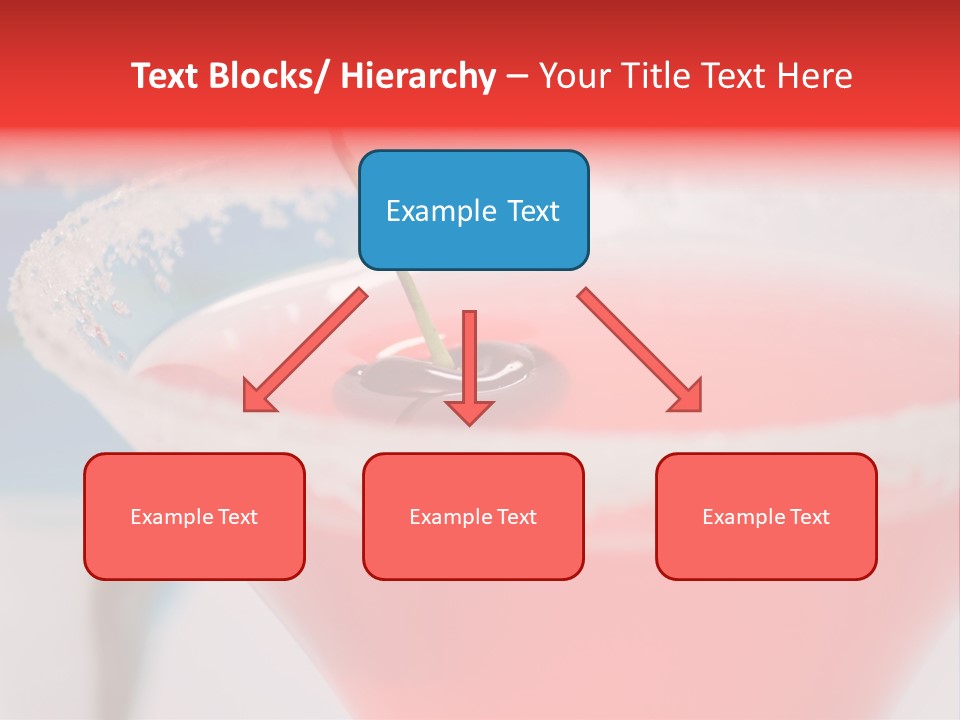 Text Blocks/ Hierarchy – Your Title Text Here

Example Text

Example Text

Example Text

Example Text